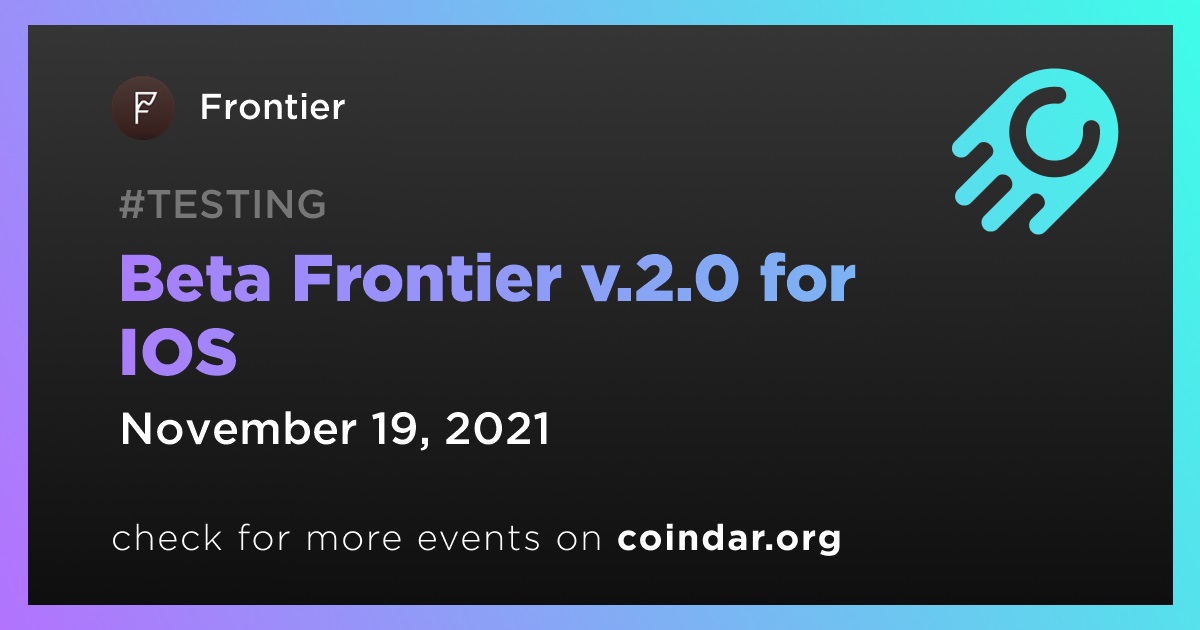 Frontier

#TESTING

Beta Frontier v.2.0 for IOS

November 19, 2021

check for more events on coindar.org